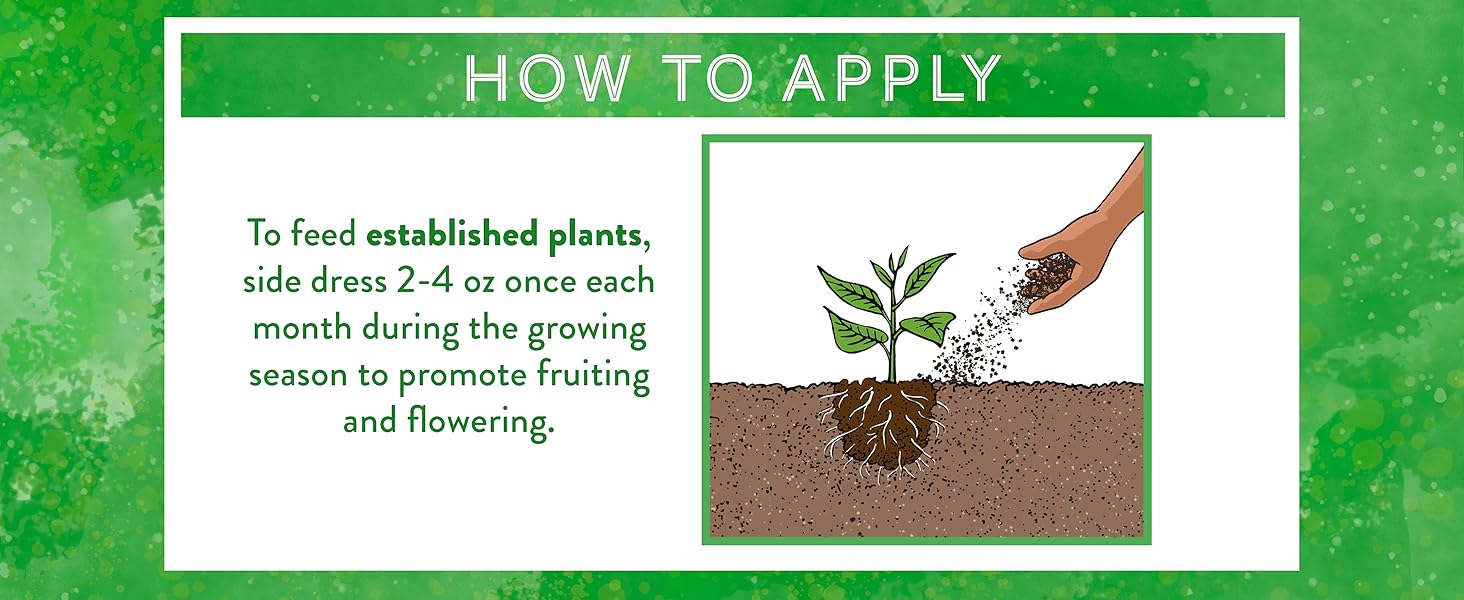 HOW TO APPLY

To feed established plants, side dress 2-4 oz once each month during the growing season to promote fruiting and flowering.